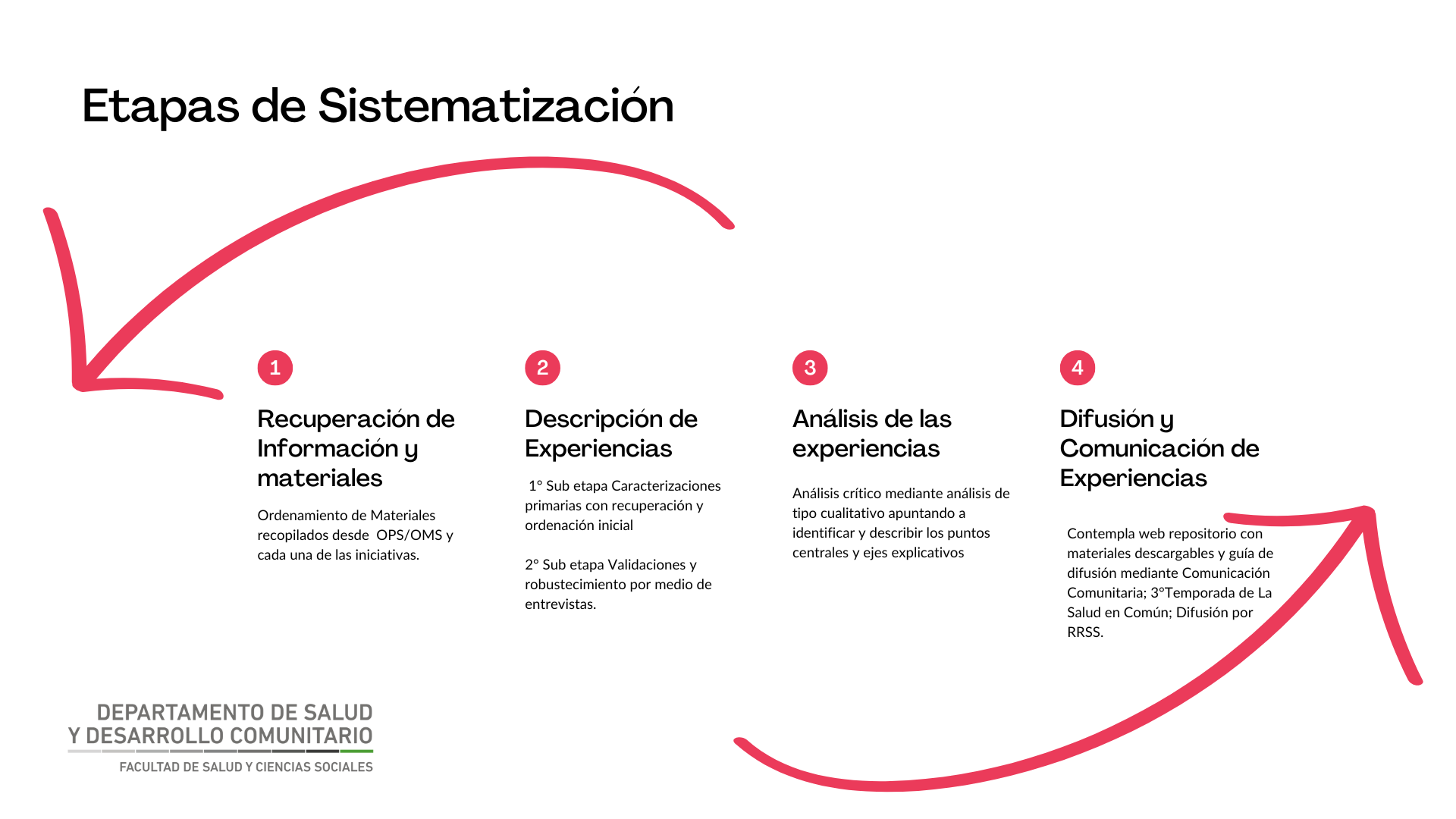 Etapas de Sistematización

1

Recuperación de Información y materiales

Ordenamiento de Materiales recopilados desde OPS/OMS y cada una de las iniciativas.

2

Descripción de Experiencias

1° Sub etapa Caracterizaciones primarias con recuperación y ordenación inicial

2° Sub etapa Validaciones y robustecimiento por medio de entrevistas.

3

Análisis de las experiencias

Análisis crítico mediante análisis de tipo cualitativo apuntando a identificar y describir los puntos centrales y ejes explicativos

4

Difusión y Comunicación de Experiencias

Contempla web repositorio con materiales descargables y guía de difusión mediante Comunicación Comunitaria; 3°Temporada de La Salud en Común; Difusión por RRSS.

DEPARTAMENTO DE SALUD Y DESARROLLO COMUNITARIO
FACULTAD DE SALUD Y CIENCIAS SOCIALES